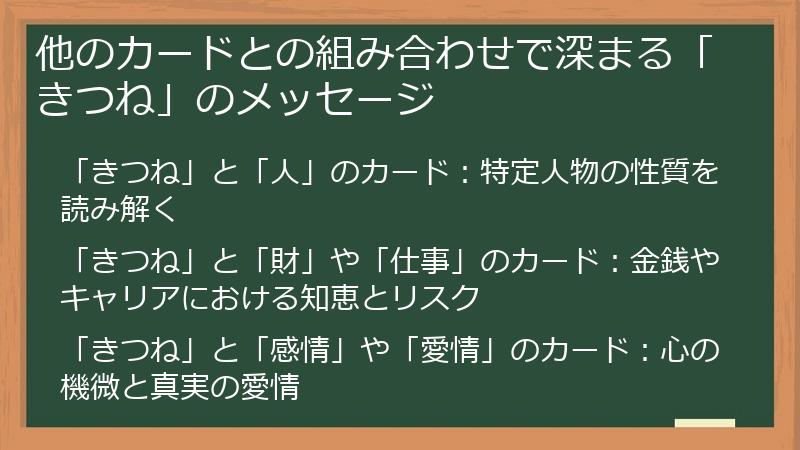 他のカードとの組み合わせで深まる「きつね」のメッセージ

「きつね」と「人」のカード：特定人物の性質を読み解く

「きつね」と「財」や「仕事」のカード：金銭やキャリアにおける知恵とリスク

「きつね」と「感情」や「愛情」のカード：心の機微と真実の愛情